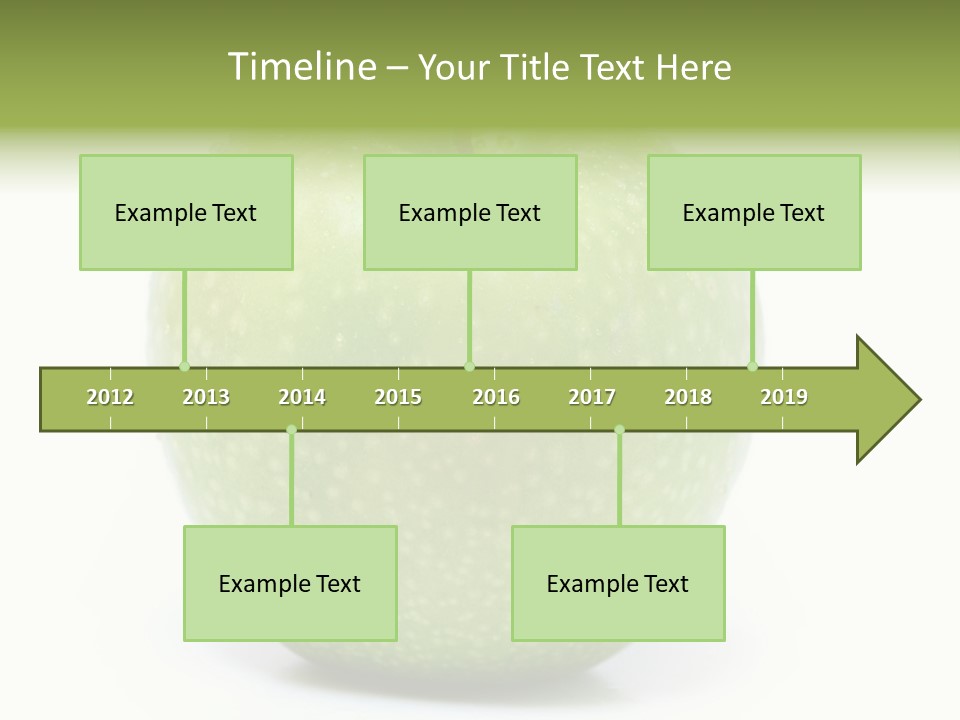 Timeline – Your Title Text Here

Example Text

Example Text

Example Text

2012 2013 2014 2015 2016 2017 2018 2019

Example Text

Example Text